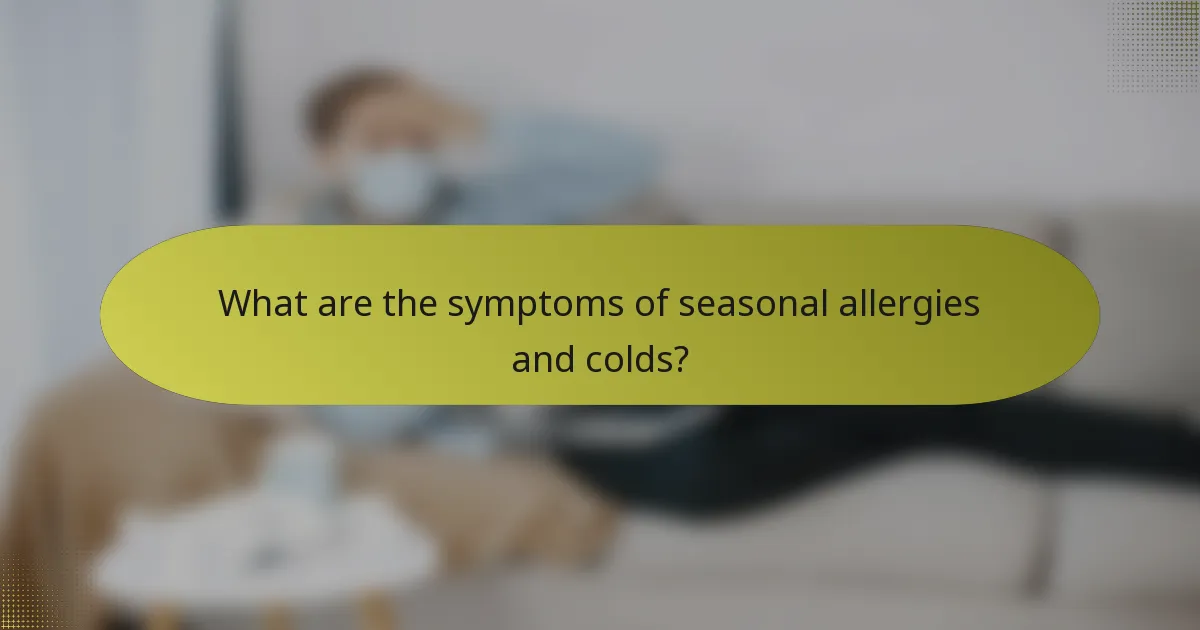 What are the symptoms of seasonal allergies and colds?